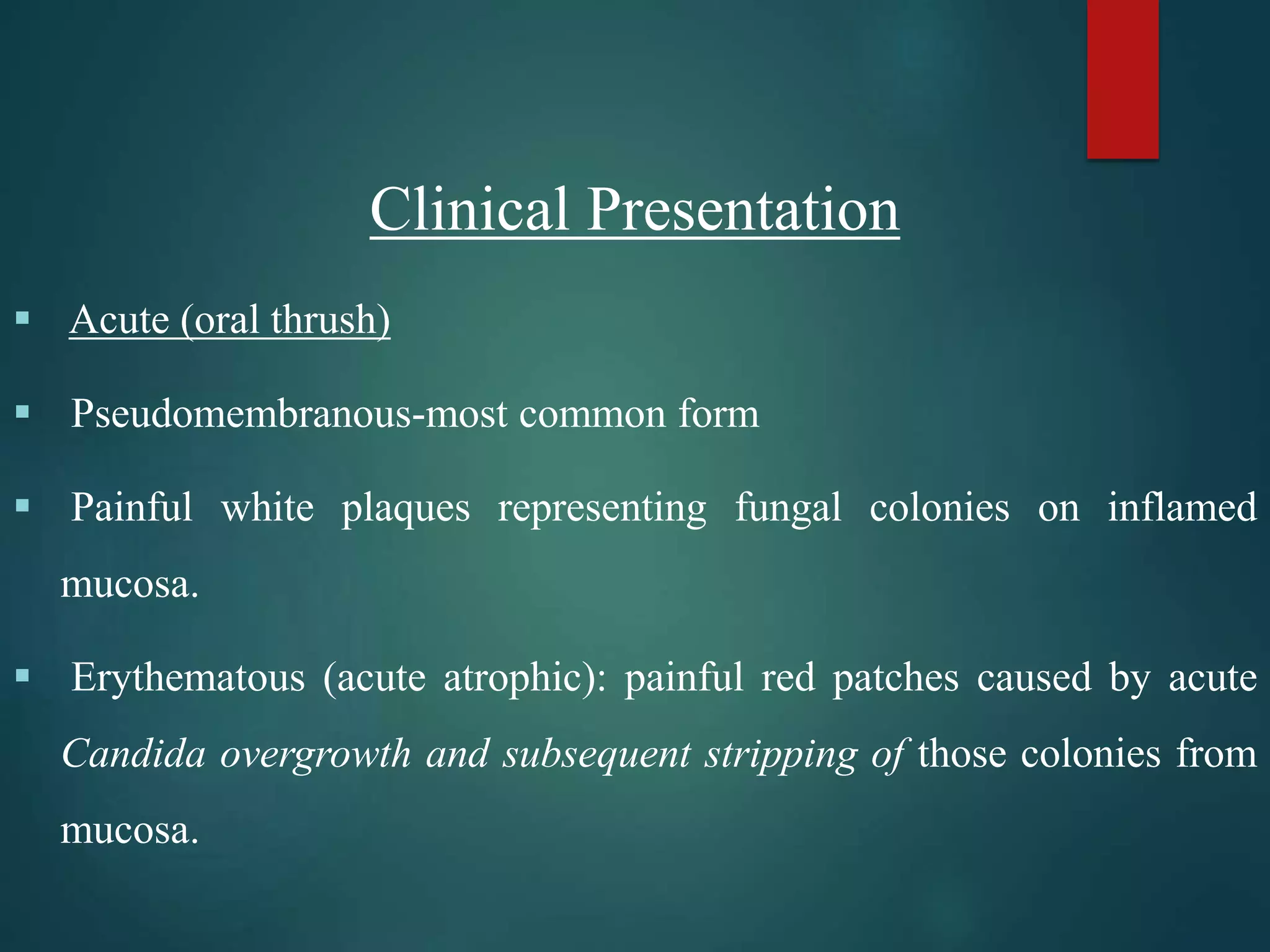 Clinical Presentation

▪ Acute (oral thrush)

▪ Pseudomembranous-most common form

▪ Painful white plaques representing fungal colonies on inflamed mucosa.

▪ Erythematous (acute atrophic): painful red patches caused by acute Candida overgrowth and subsequent stripping of those colonies from mucosa.